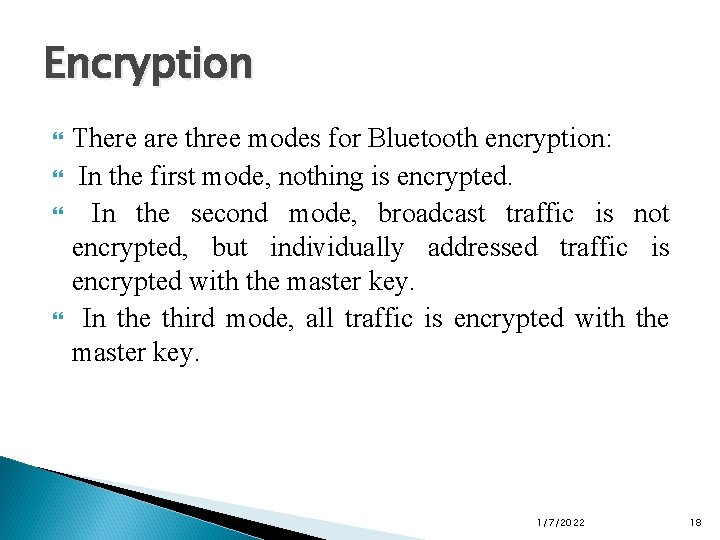 Encryption

There are three modes for Bluetooth encryption:

In the first mode, nothing is encrypted.

In the second mode, broadcast traffic is not encrypted, but individually addressed traffic is encrypted with the master key.

In the third mode, all traffic is encrypted with the master key.

1/7/2022

18